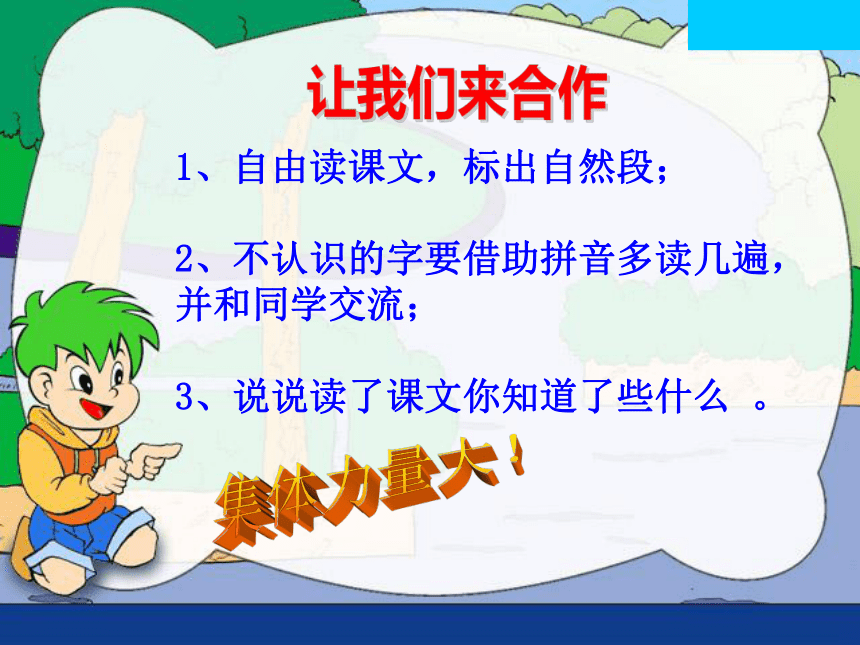 让我们来合作

1、自由读课文，标出自然段；

2、不认识的字要借助拼音多读几遍，并和同学交流；

3、说说读了课文你知道了些什么 。

集体力量大！